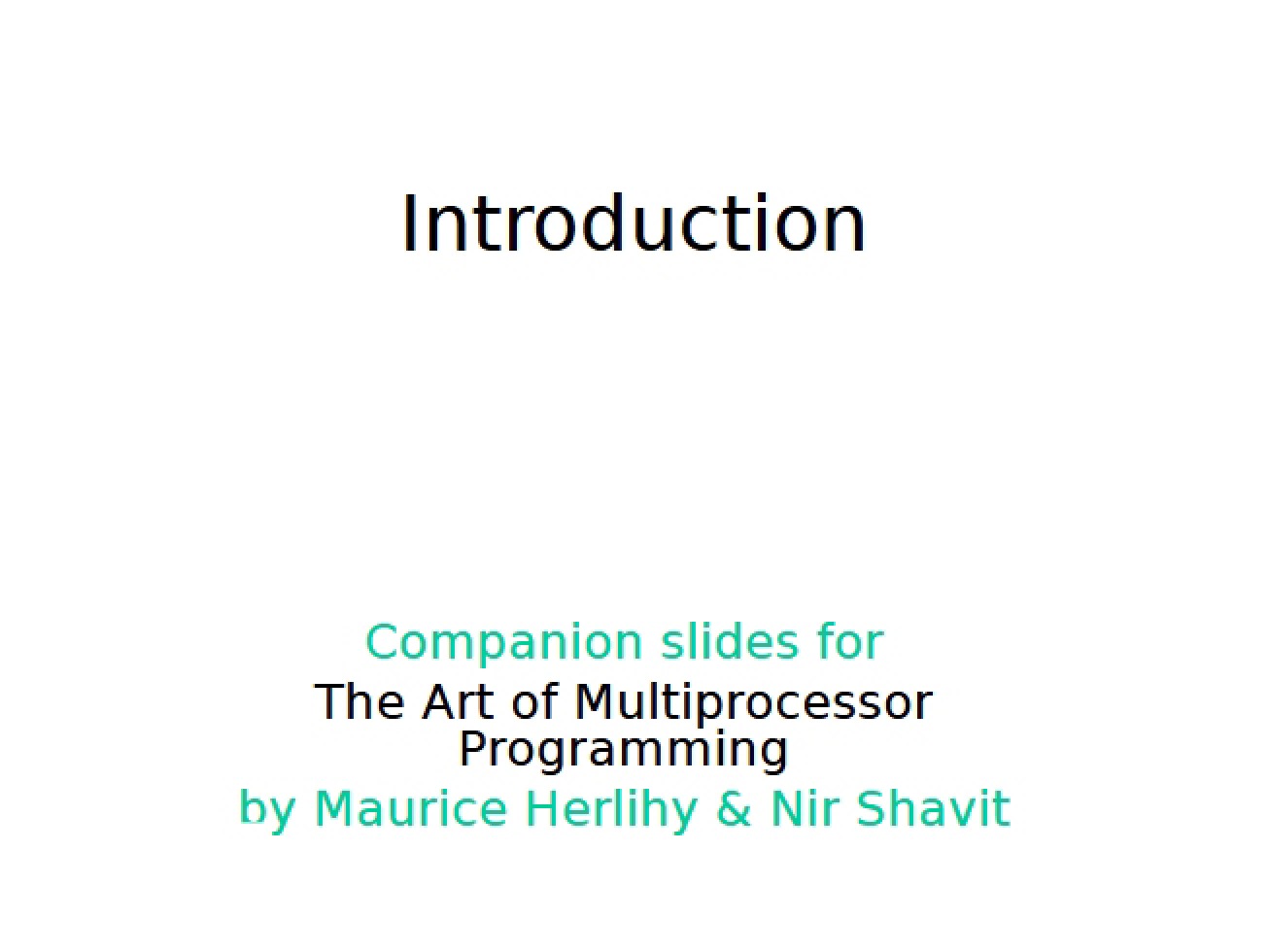 Introduction

Companion slides for
The Art of Multiprocessor Programming
by Maurice Herlihy & Nir Shavit